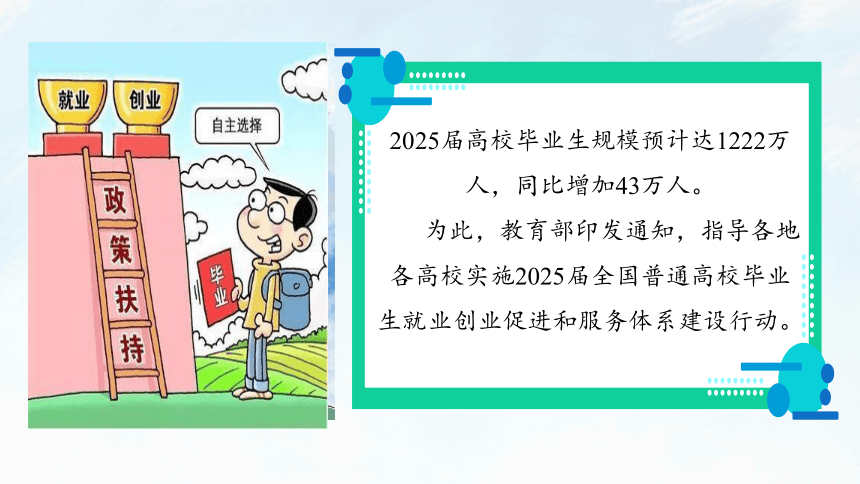 就业

创业

自主选择

政策扶持

毕业

2025届高校毕业生规模预计达1222万人，同比增加43万人。

为此，教育部印发通知，指导各地各高校实施2025届全国普通高校毕业生就业创业促进和服务体系建设行动。